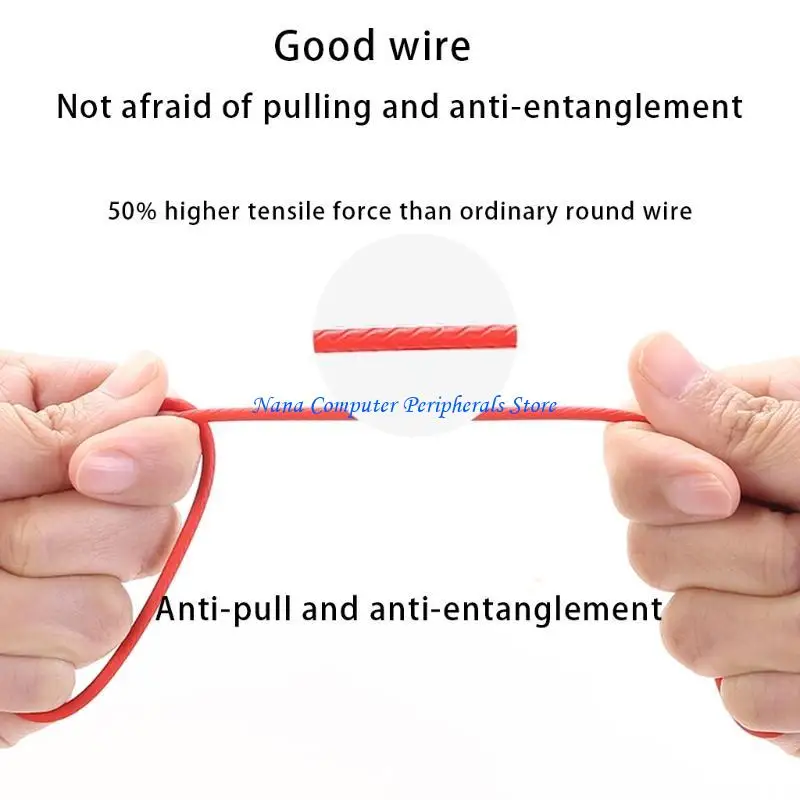 Good wire

Not afraid of pulling and anti-entanglement

50% higher tensile force than ordinary round wire

Nana Computer Peripherals Store

Anti-pull and anti-entanglement